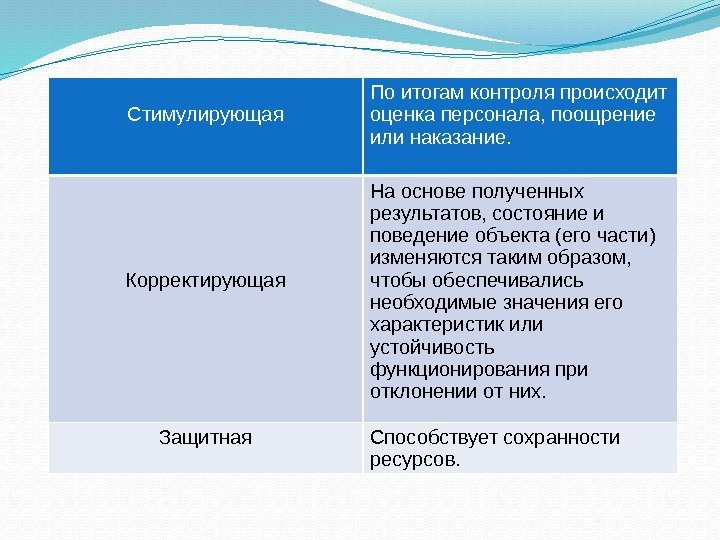 | Стимулирующая | По итогам контроля происходит оценка персонала, поощрение или наказание. |
|---|---|
| Корректирующая | На основе полученных результатов, состояние и поведение объекта (его части) изменяются таким образом, чтобы обеспечивались необходимые значения его характеристик или устойчивость функционирования при отклонении от них. |
| Защитная | Способствует сохранности ресурсов. |